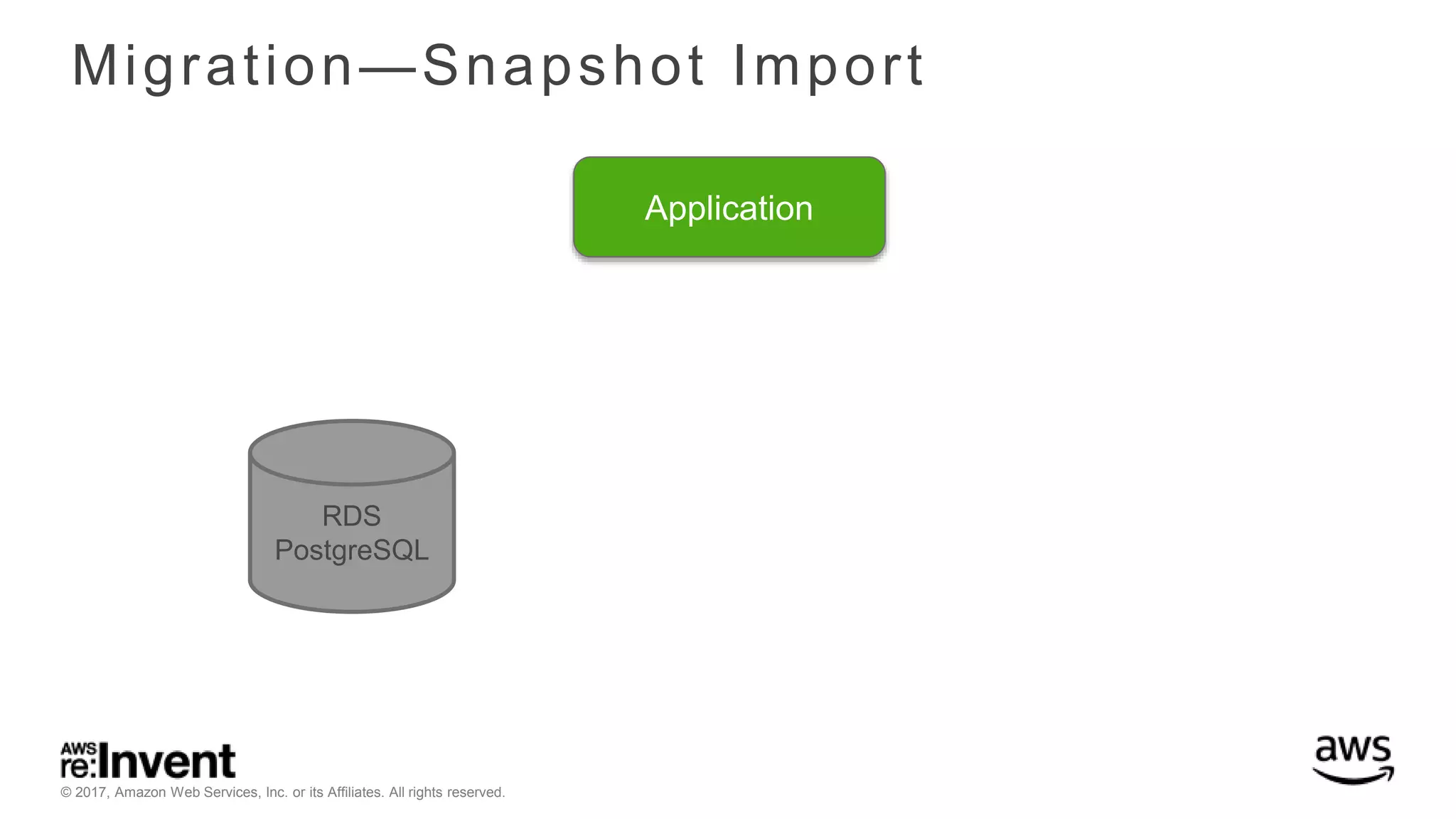 Migration—Snapshot Import

Application

RDS
PostgreSQL

AWS
re:Invent

© 2017, Amazon Web Services, Inc. or its Affiliates. All rights reserved.

aws